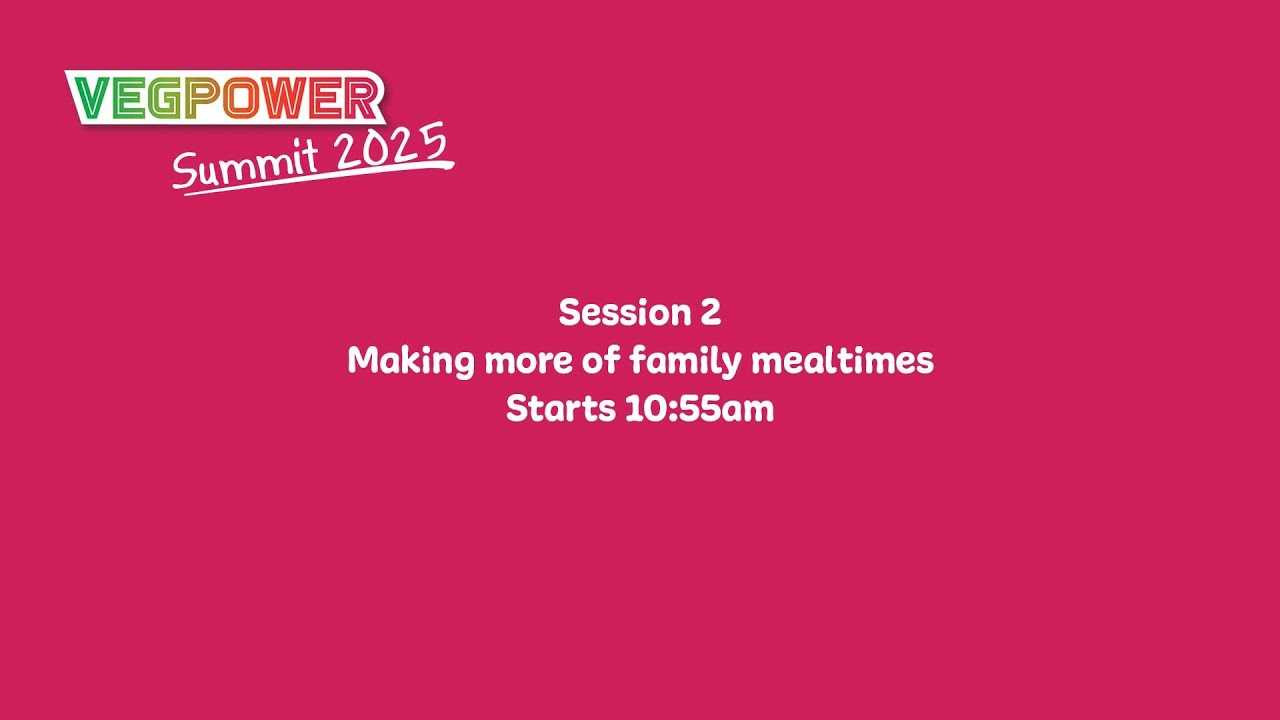 VEGPOWER
Summit 2025

Session 2
Making more of family mealtimes
Starts 10:55am